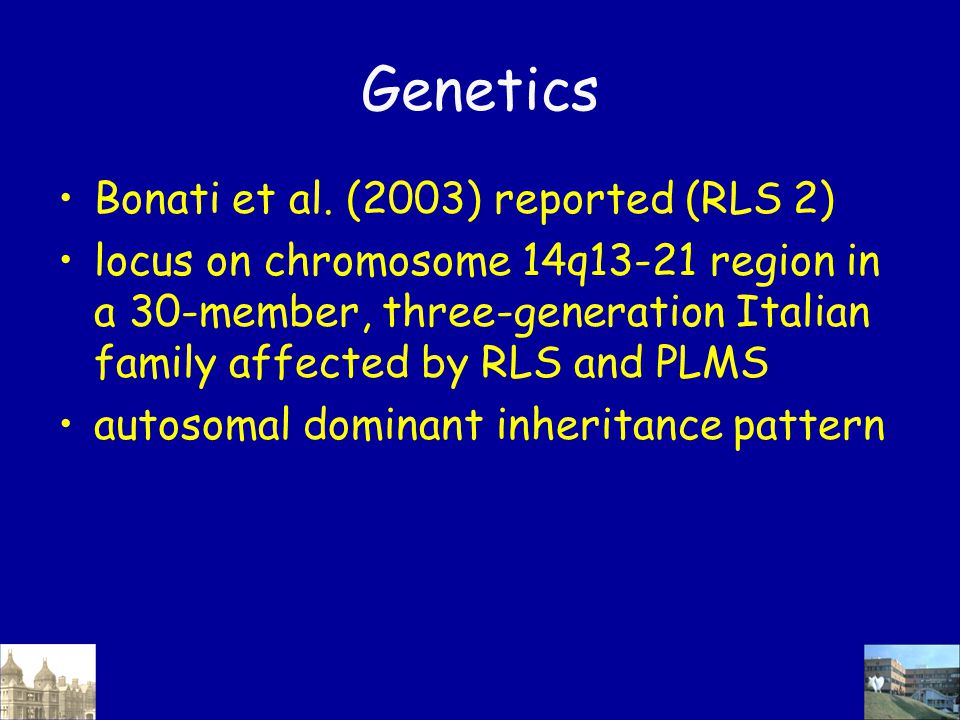 Genetics

• Bonati et al. (2003) reported (RLS 2)
• locus on chromosome 14q13-21 region in a 30-member, three-generation Italian family affected by RLS and PLMS
• autosomal dominant inheritance pattern